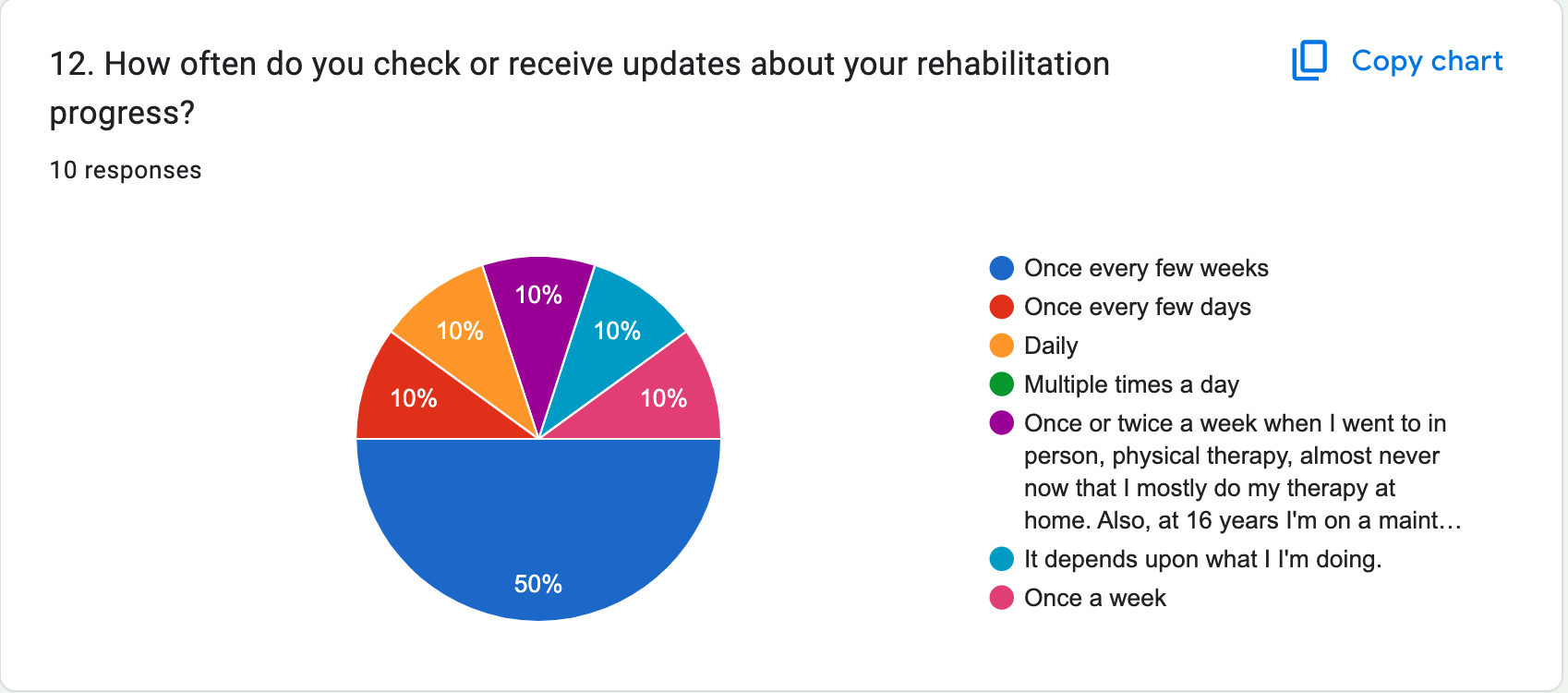 12. How often do you check or receive updates about your rehabilitation progress?

Copy chart

10 responses

10%
10%
10%
10%
10%
50%

Once every few weeks
Once every few days
Daily
Multiple times a day
Once or twice a week when I went to in person, physical therapy, almost never now that I mostly do my therapy at home. Also, at 16 years I'm on a maint…
It depends upon what I I'm doing.
Once a week